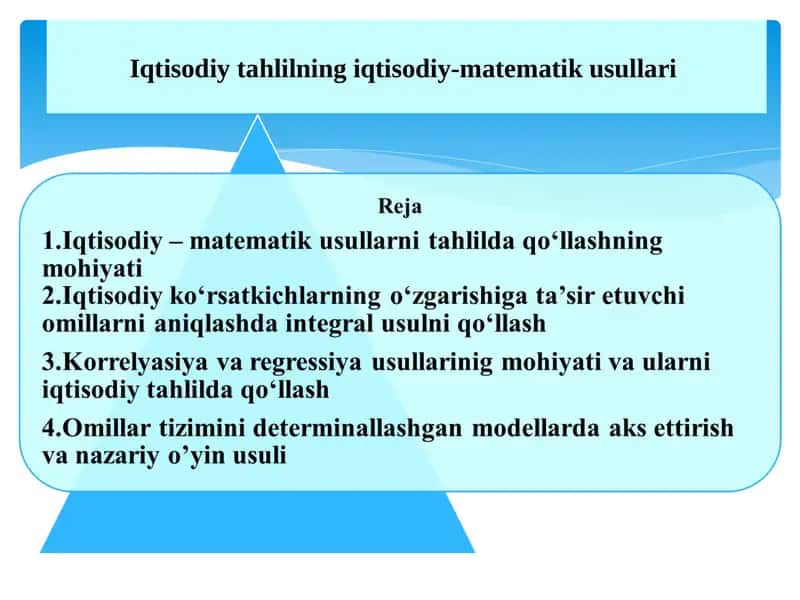 Iqtisodiy tahlilning iqtisodiy-matematik usullari

Reja

1.Iqtisodiy – matematik usullarni tahlilda qo‘llashning mohiyati
2.Iqtisodiy ko‘rsatkichlarning o‘zgarishiga ta’sir etuvchi omillarni aniqlashda integral usulni qo‘llash

3.Korrelyasiya va regressiya usullarinig mohiyati va ularni iqtisodiy tahlilda qo‘llash

4.Omillar tizimini determinallashgan modellarda aks ettirish va nazariy o’yin usuli